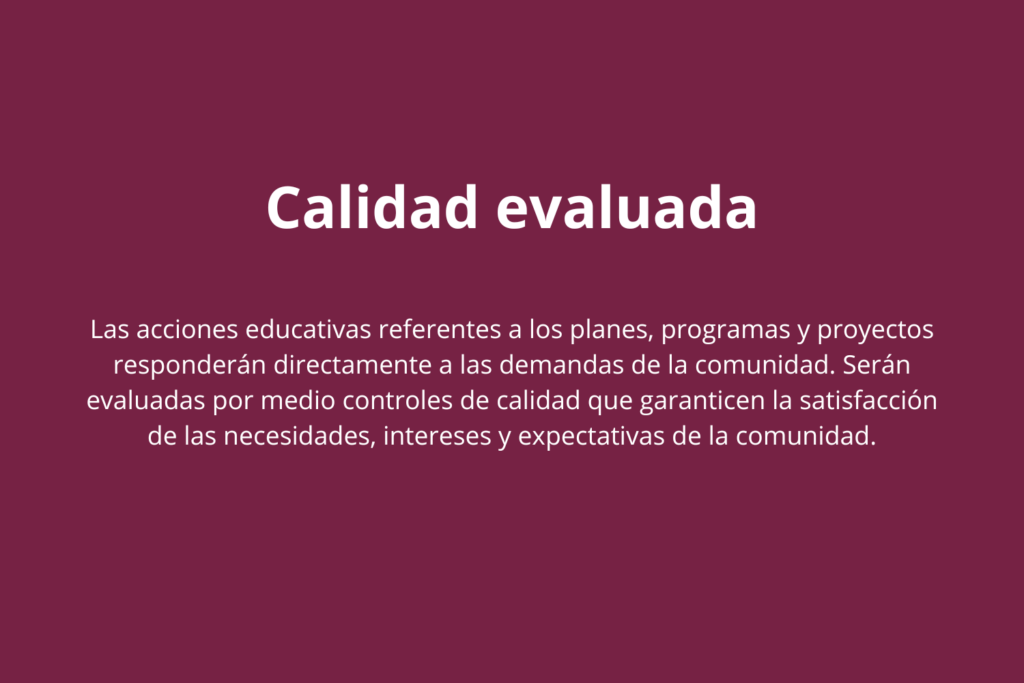 Calidad evaluada

Las acciones educativas referentes a los planes, programas y proyectos responderán directamente a las demandas de la comunidad. Serán evaluadas por medio controles de calidad que garanticen la satisfacción de las necesidades, intereses y expectativas de la comunidad.